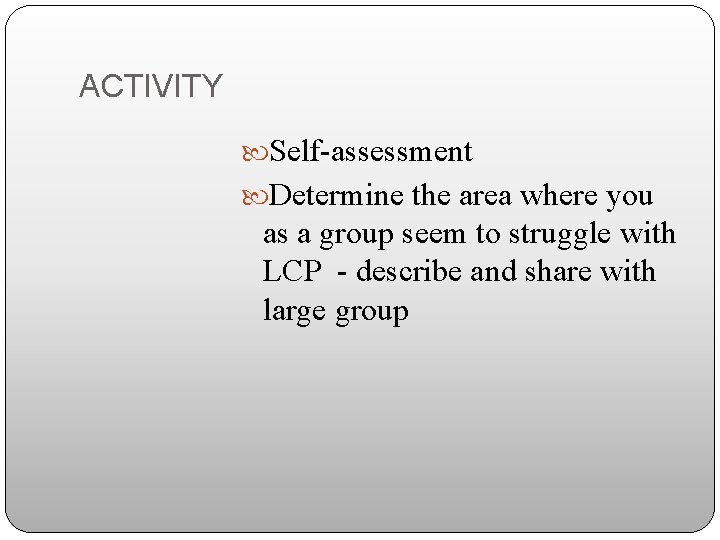 ACTIVITY

Self-assessment

Determine the area where you as a group seem to struggle with LCP - describe and share with large group